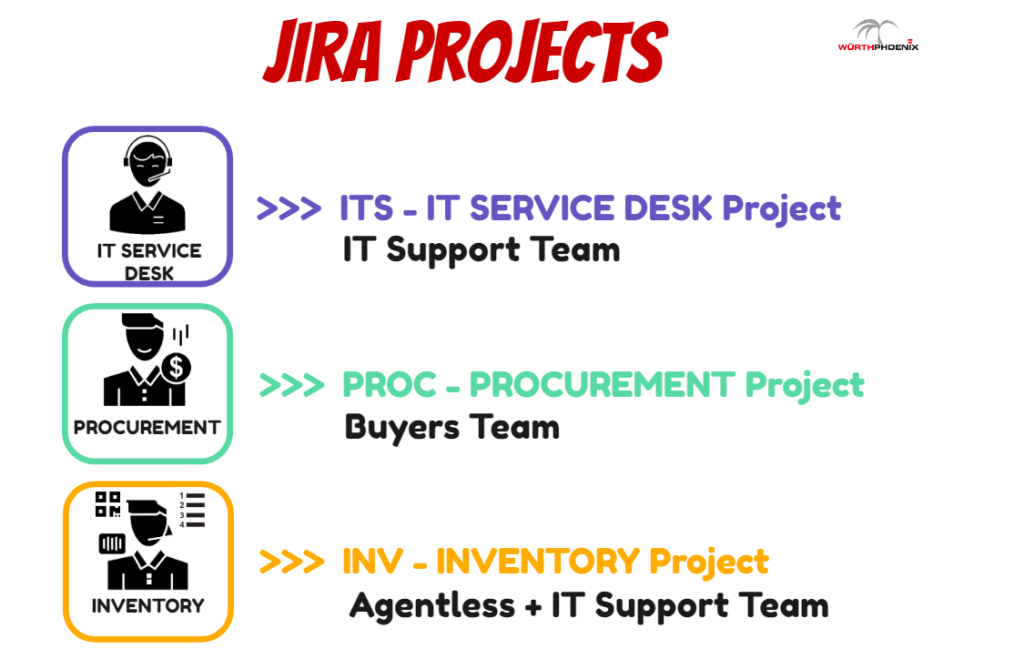 JIRA PROJECTS

WÜRTHPHOENIX

IT SERVICE DESK

>>> ITS - IT SERVICE DESK Project
IT Support Team

$

PROCUREMENT

>>> PROC - PROCUREMENT Project
Buyers Team

1
2
3
4

INVENTORY

>>> INV - INVENTORY Project
Agentless + IT Support Team